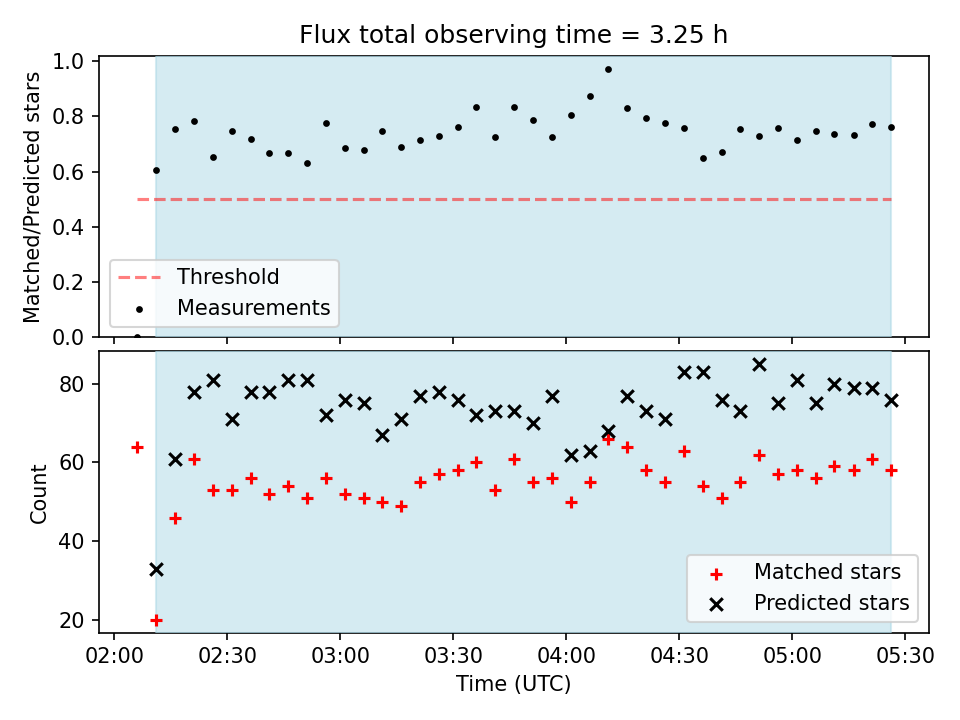 Flux total observing time = 3.25 h

Matched/Predicted stars

1.0
0.8
0.6
0.4
0.2
0.0

Threshold
Measurements

Count

80
60
40
20

Matched stars
Predicted stars

02:00
02:30
03:00
03:30
04:00
04:30
05:00
05:30

Time (UTC)